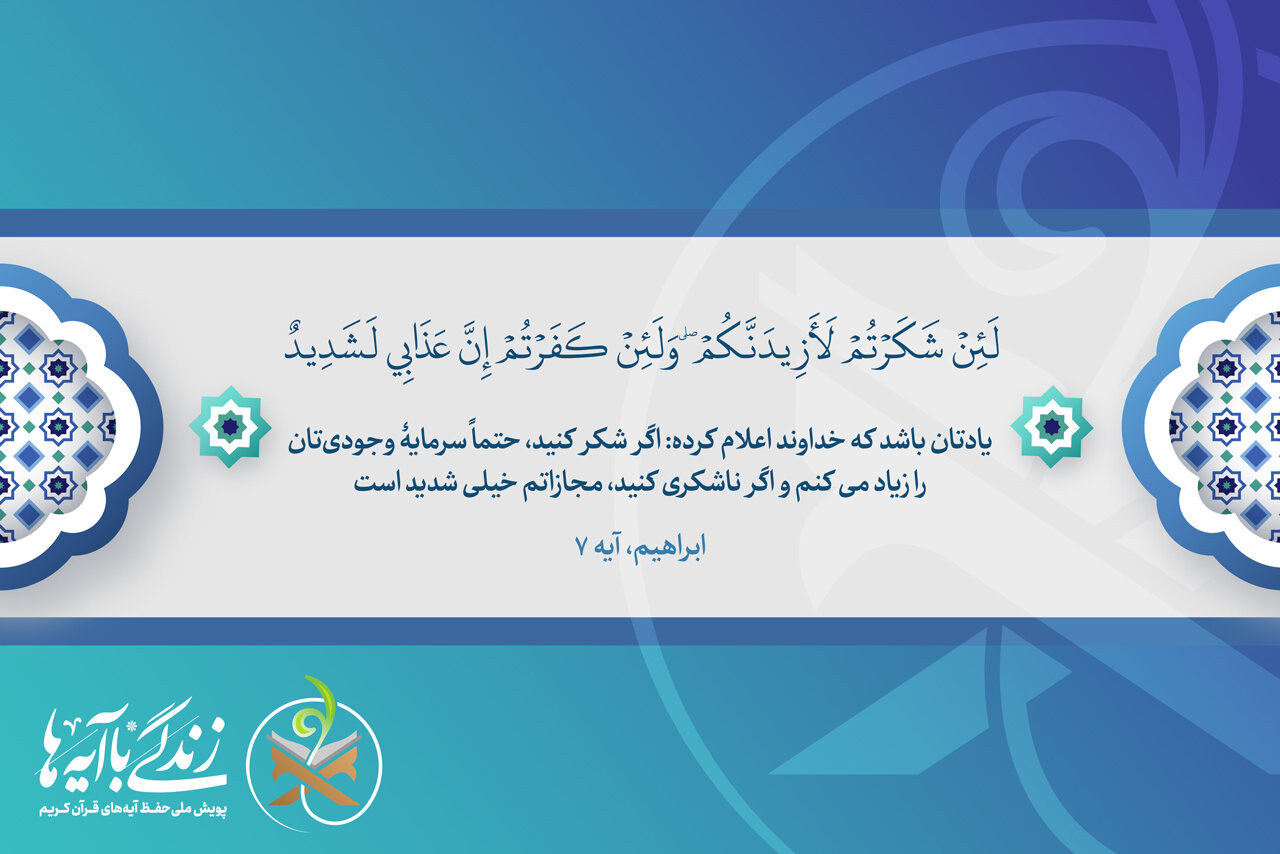 لَئِنْ شَكَرْتُمْ لَأَزِيدَنَّكُمْ ۖ وَلَئِنْ كَفَرْتُمْ إِنَّ عَذَابِي لَشَدِيدٌ

یادتان باشد که خداوند اعلام کرده: اگر شکر کنید، حتماً سرمایهٔ وجودی‌تان را زیاد می کنم و اگر ناشکری کنید، مجازاتم خیلی شدید است

ابراهیم، آیه ۷

زندگی با آیه‌ها

پویش ملی حفظ آیه‌های قرآن کریم